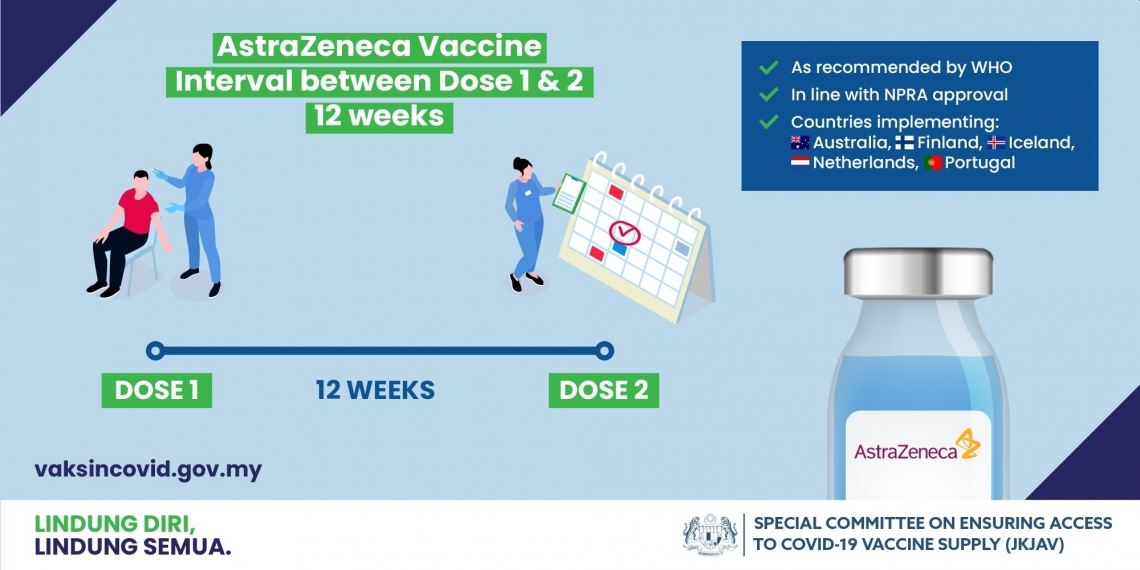 AstraZeneca Vaccine
Interval between Dose 1 & 2
12 weeks

As recommended by WHO
In line with NPRA approval
Countries implementing:
Australia, Finland, Iceland, Netherlands, Portugal

DOSE 1
12 WEEKS
DOSE 2

AstraZeneca

vaksincovid.gov.my

LINDUNG DIRI,
LINDUNG SEMUA.

SPECIAL COMMITTEE ON ENSURING ACCESS TO COVID-19 VACCINE SUPPLY (JKJAV)